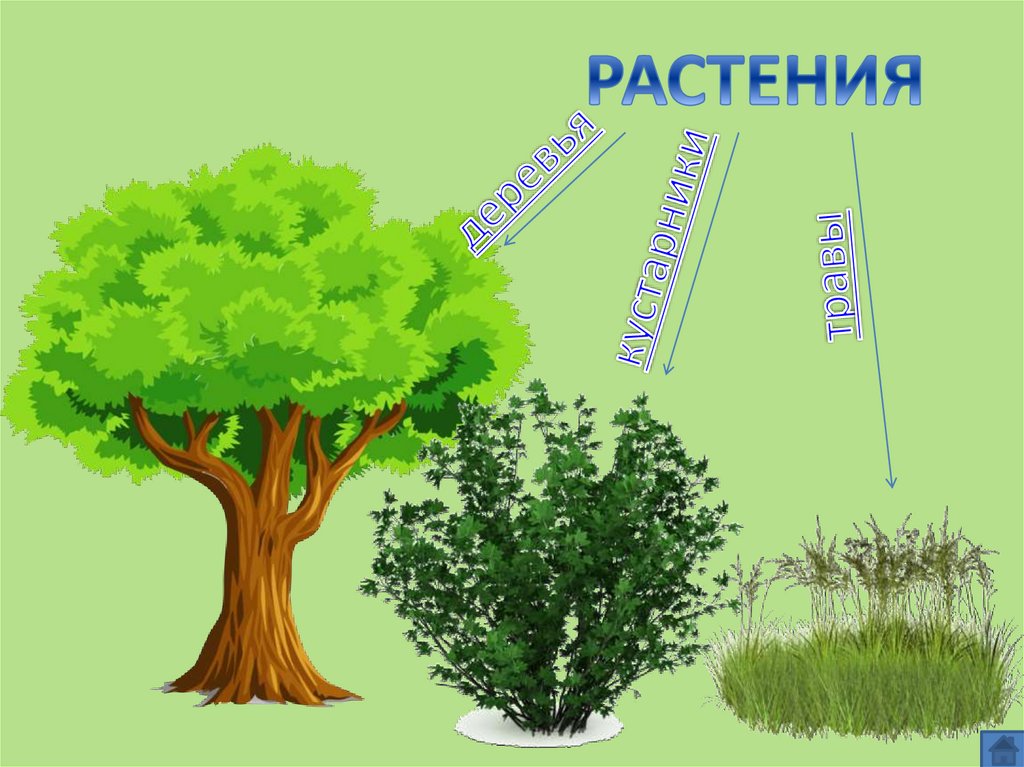 РАСТЕНИЯ

деревья

кустарники

травы